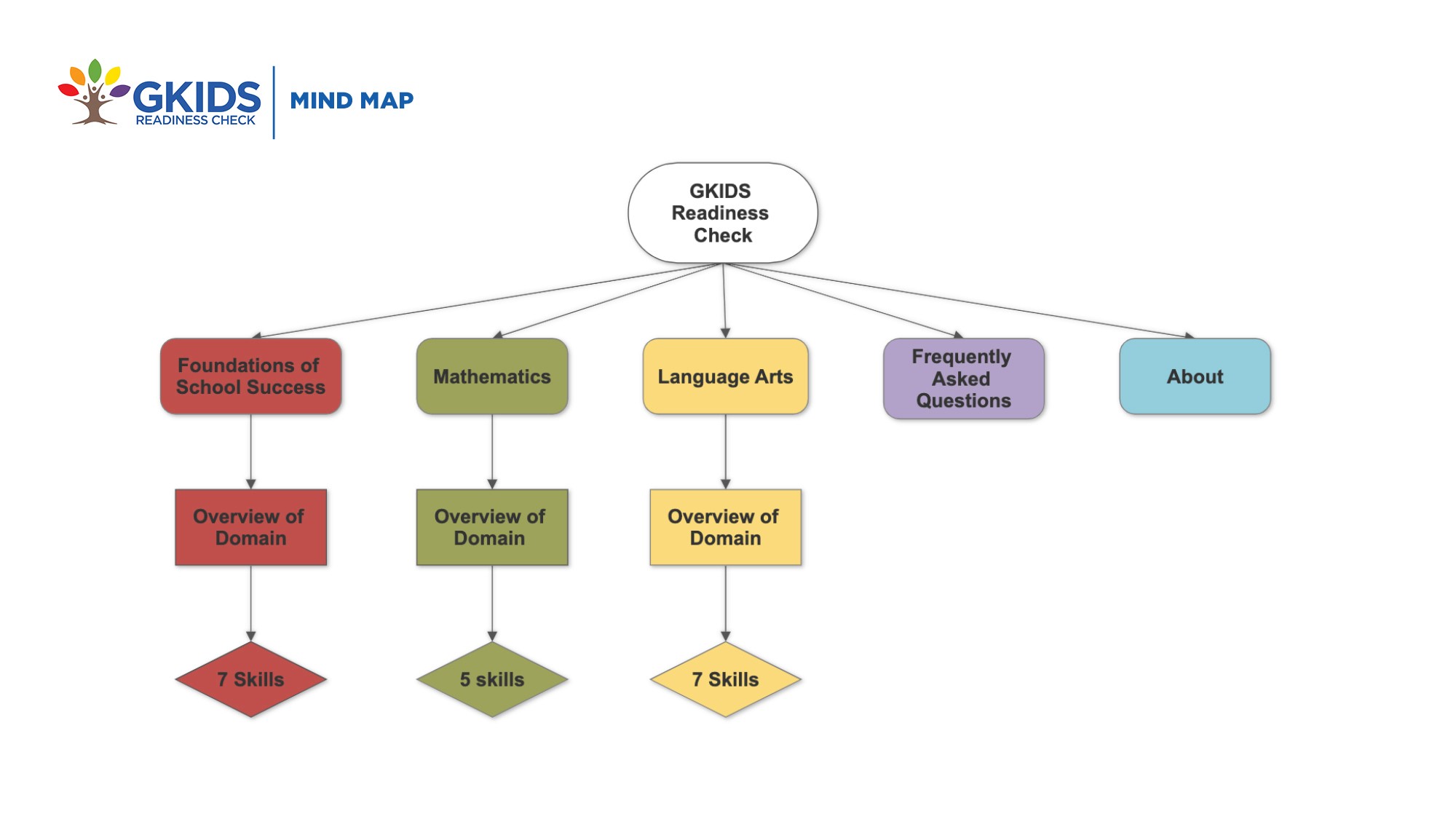 GKIDS
READINESS CHECK

MIND MAP

GKIDS Readiness Check

Foundations of School Success

Mathematics

Language Arts

Frequently Asked Questions

About

Overview of Domain

Overview of Domain

Overview of Domain

7 Skills

5 skills

7 Skills